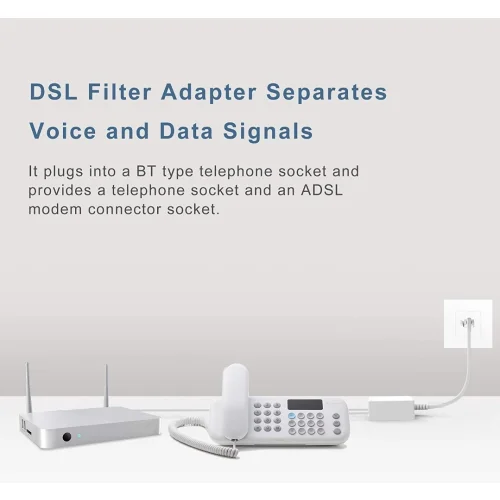 DSL Filter Adapter Separates Voice and Data Signals

It plugs into a BT type telephone socket and provides a telephone socket and an ADSL modem connector socket.